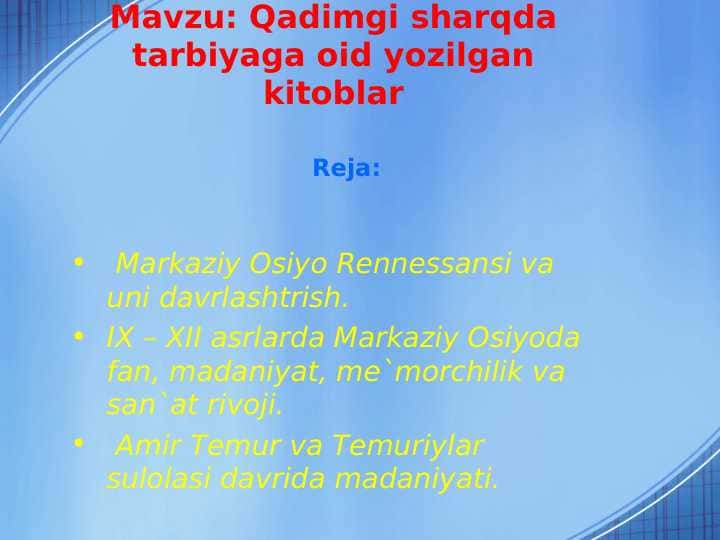 Mavzu: Qadimgi sharqda tarbiyaga oid yozilgan kitoblar

Reja:

• Markaziy Osiyo Rennessansi va uni davrlashtrish.
• IX – XII asrlarda Markaziy Osiyoda fan, madaniyat, me`morchilik va san`at rivoji.
• Amir Temur va Temuriylar sulolasi davrida madaniyati.